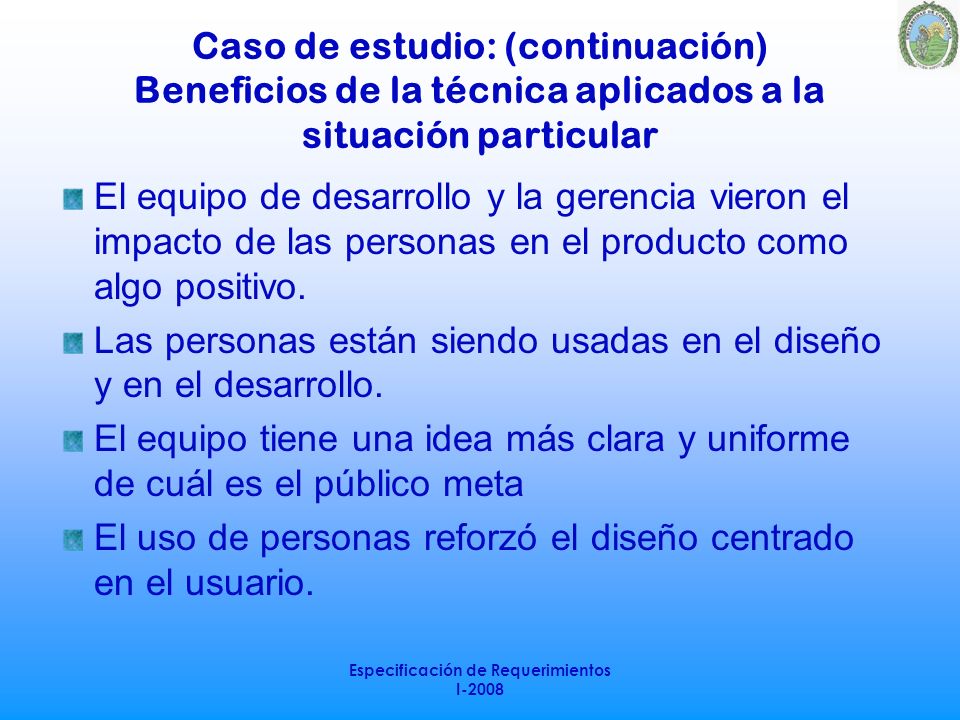 Caso de estudio: (continuación)
Beneficios de la técnica aplicados a la situación particular

El equipo de desarrollo y la gerencia vieron el impacto de las personas en el producto como algo positivo.

Las personas están siendo usadas en el diseño y en el desarrollo.

El equipo tiene una idea más clara y uniforme de cuál es el público meta

El uso de personas reforzó el diseño centrado en el usuario.

Especificación de Requerimientos
I-2008